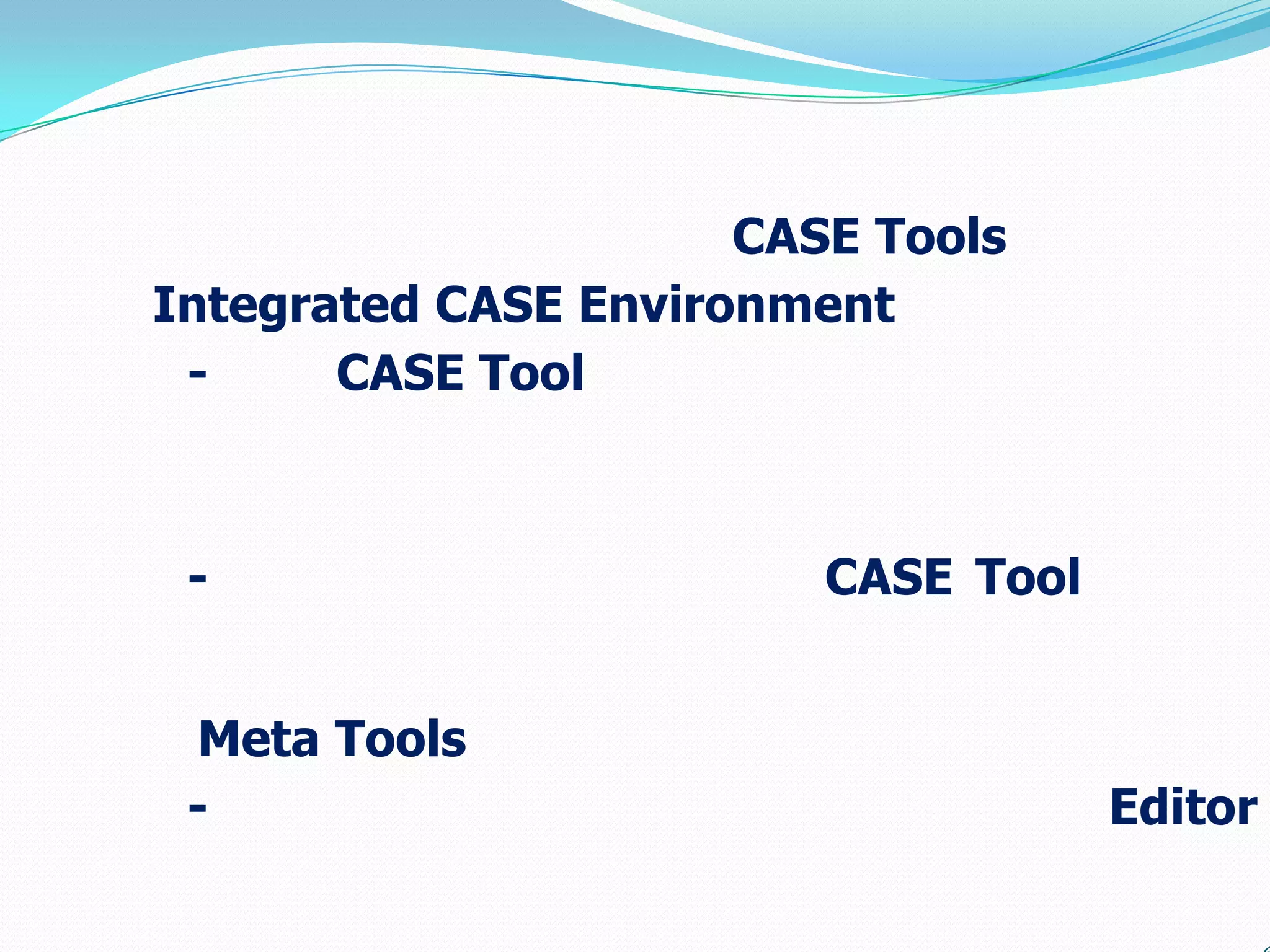 CASE Tools

Integrated CASE Environment

- CASE Tool

- CASE Tool

Meta Tools

- Editor